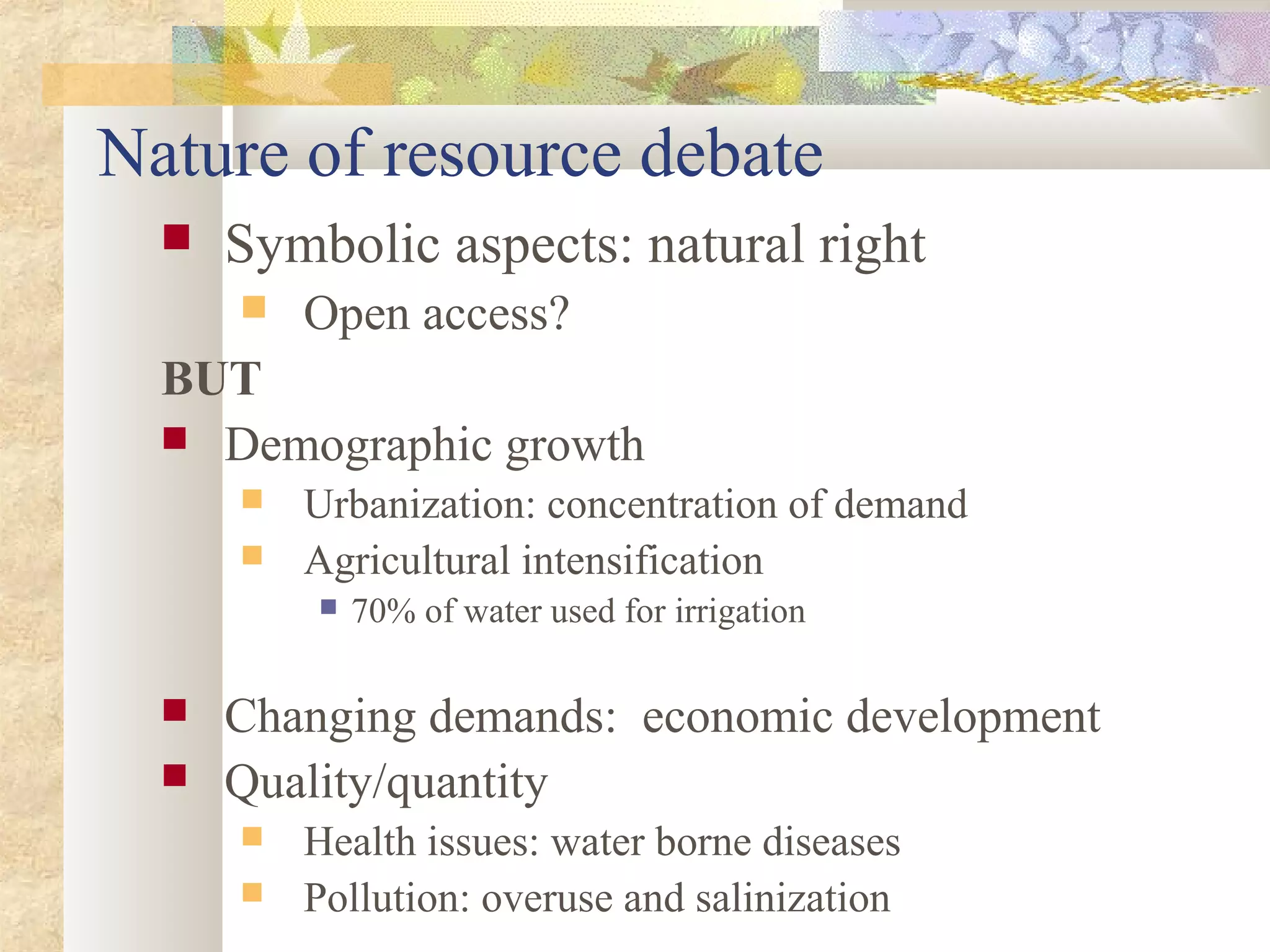 Nature of resource debate

Symbolic aspects: natural right

Open access?

BUT

Demographic growth

Urbanization: concentration of demand

Agricultural intensification

70% of water used for irrigation

Changing demands:  economic development

Quality/quantity

Health issues: water borne diseases

Pollution: overuse and salinization